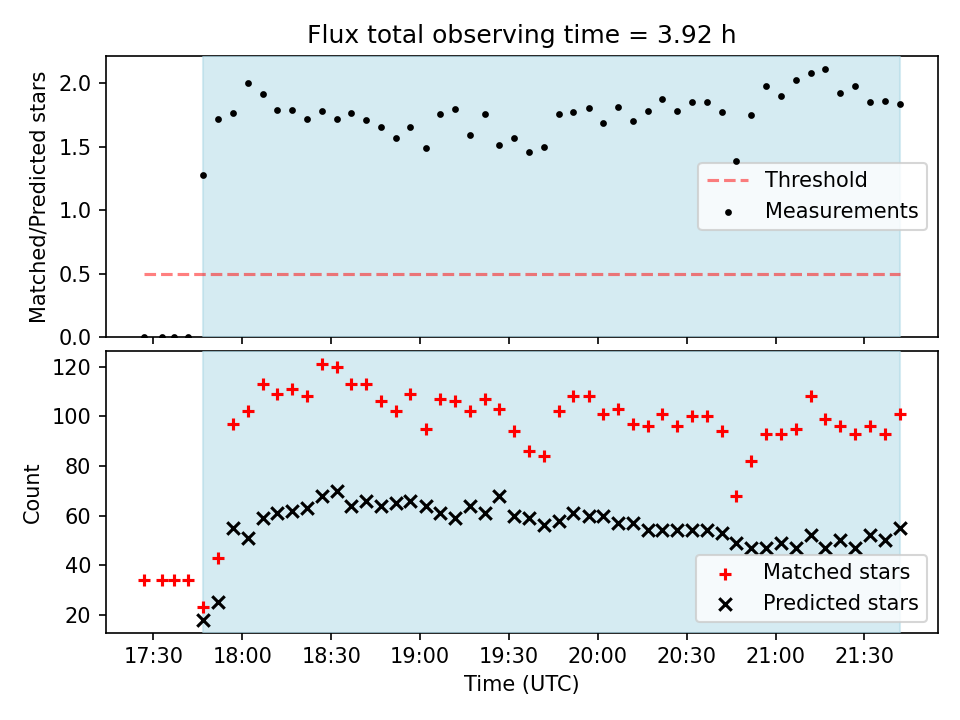 Flux total observing time = 3.92 h

Matched/Predicted stars

2.0
1.5
1.0
0.5
0.0

Threshold
Measurements

Count

120
100
80
60
40
20

Matched stars
Predicted stars

17:30
18:00
18:30
19:00
19:30
20:00
20:30
21:00
21:30

Time (UTC)